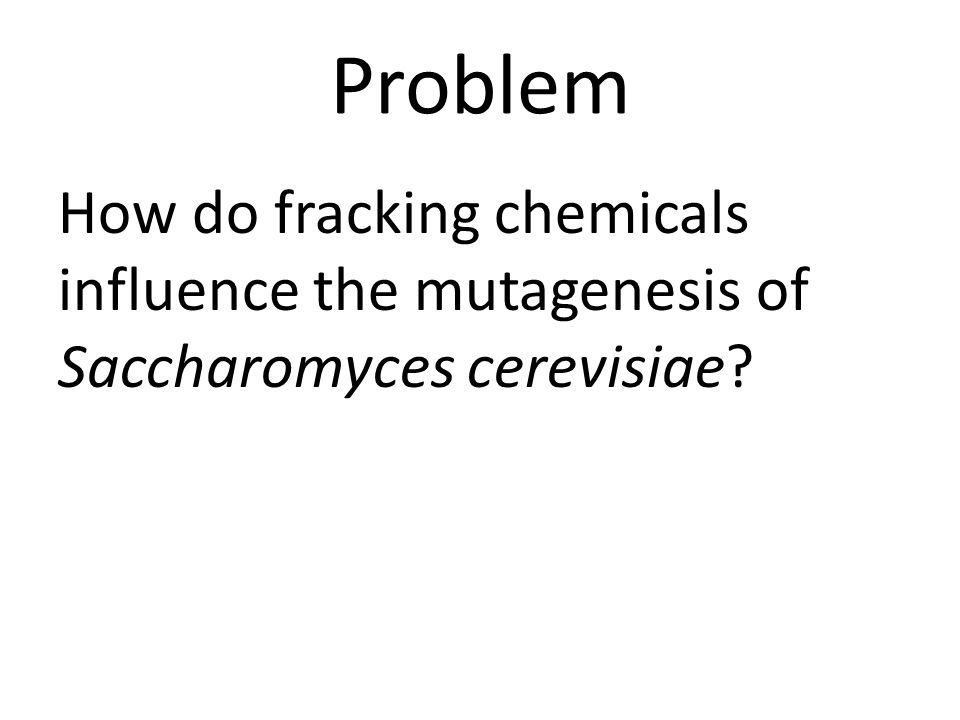 Problem

How do fracking chemicals influence the mutagenesis of Saccharomyces cerevisiae?